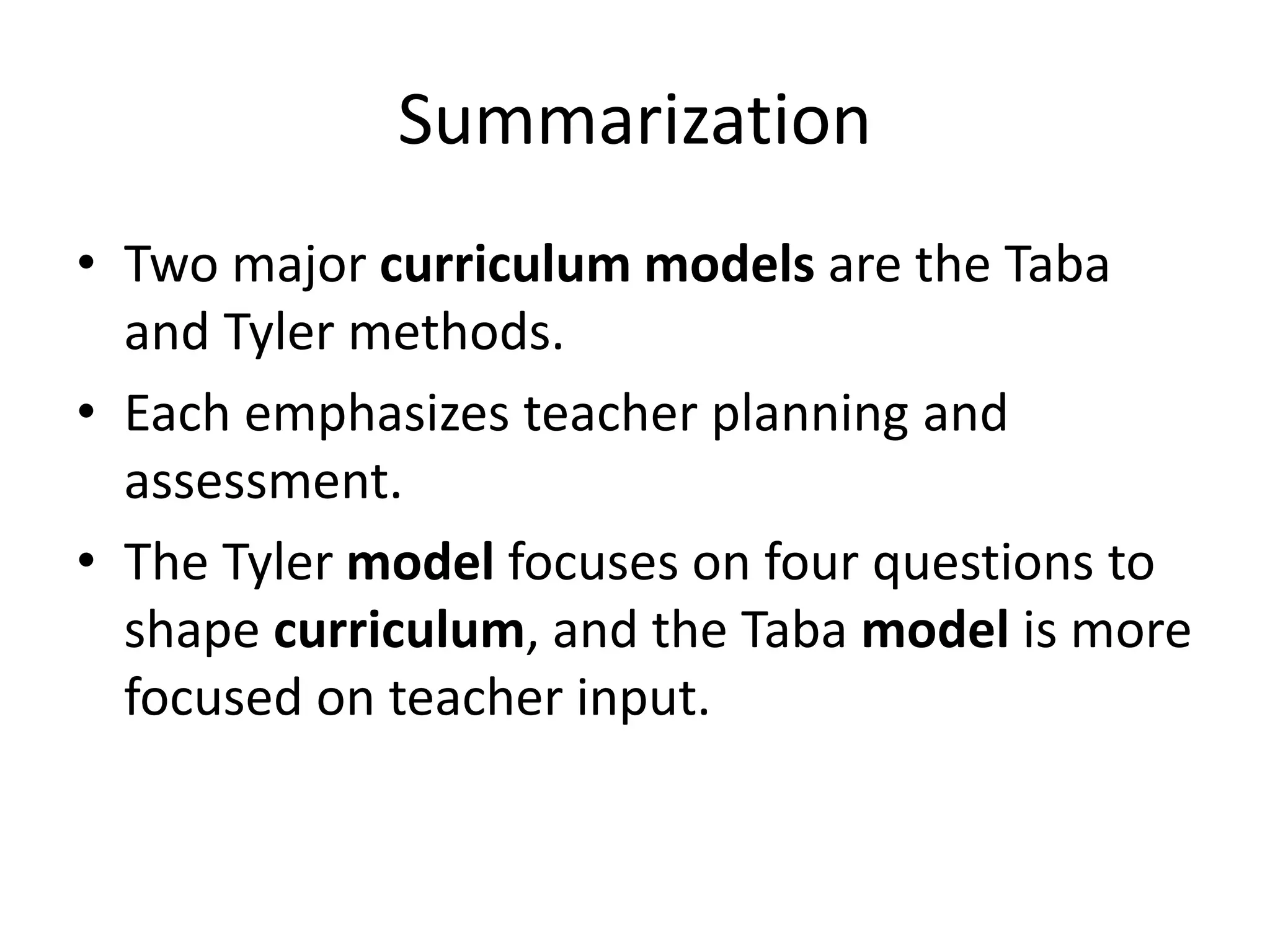 Summarization

• Two major curriculum models are the Taba and Tyler methods.
• Each emphasizes teacher planning and assessment.
• The Tyler model focuses on four questions to shape curriculum, and the Taba model is more focused on teacher input.